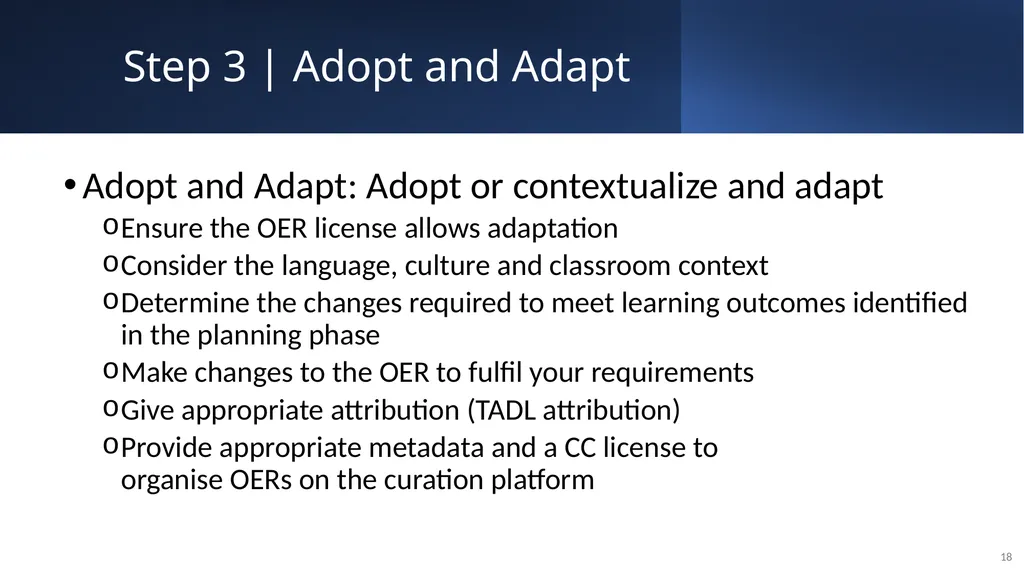 Step 3 | Adopt and Adapt

• Adopt and Adapt: Adopt or contextualize and adapt
  o Ensure the OER license allows adaptation
  o Consider the language, culture and classroom context
  o Determine the changes required to meet learning outcomes identified in the planning phase
  o Make changes to the OER to fulfil your requirements
  o Give appropriate attribution (TADL attribution)
  o Provide appropriate metadata and a CC license to organise OERs on the curation platform

18